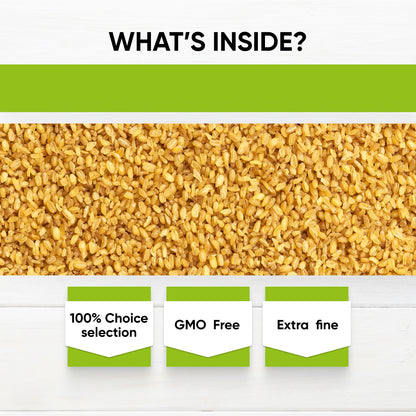 WHAT'S INSIDE?

100% Choice selection

GMO Free

Extra fine